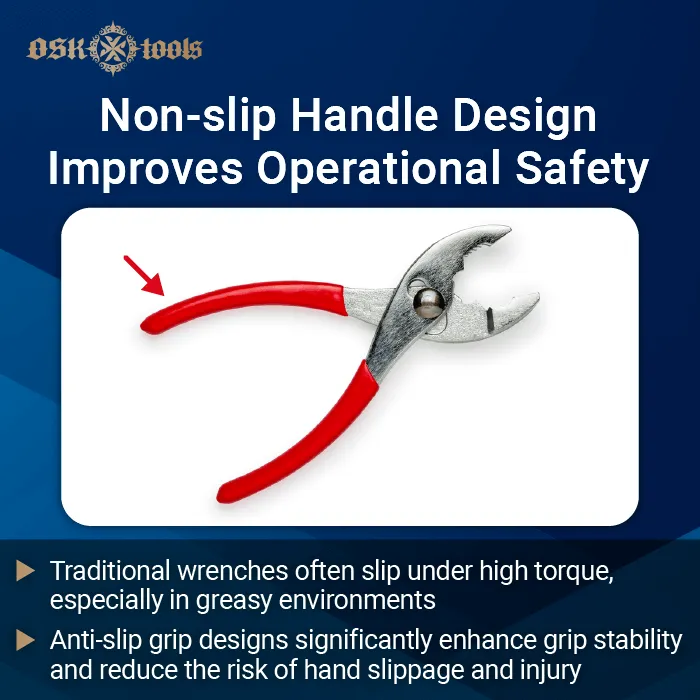 OSK tools

Non-slip Handle Design Improves Operational Safety

Traditional wrenches often slip under high torque, especially in greasy environments

Anti-slip grip designs significantly enhance grip stability and reduce the risk of hand slippage and injury